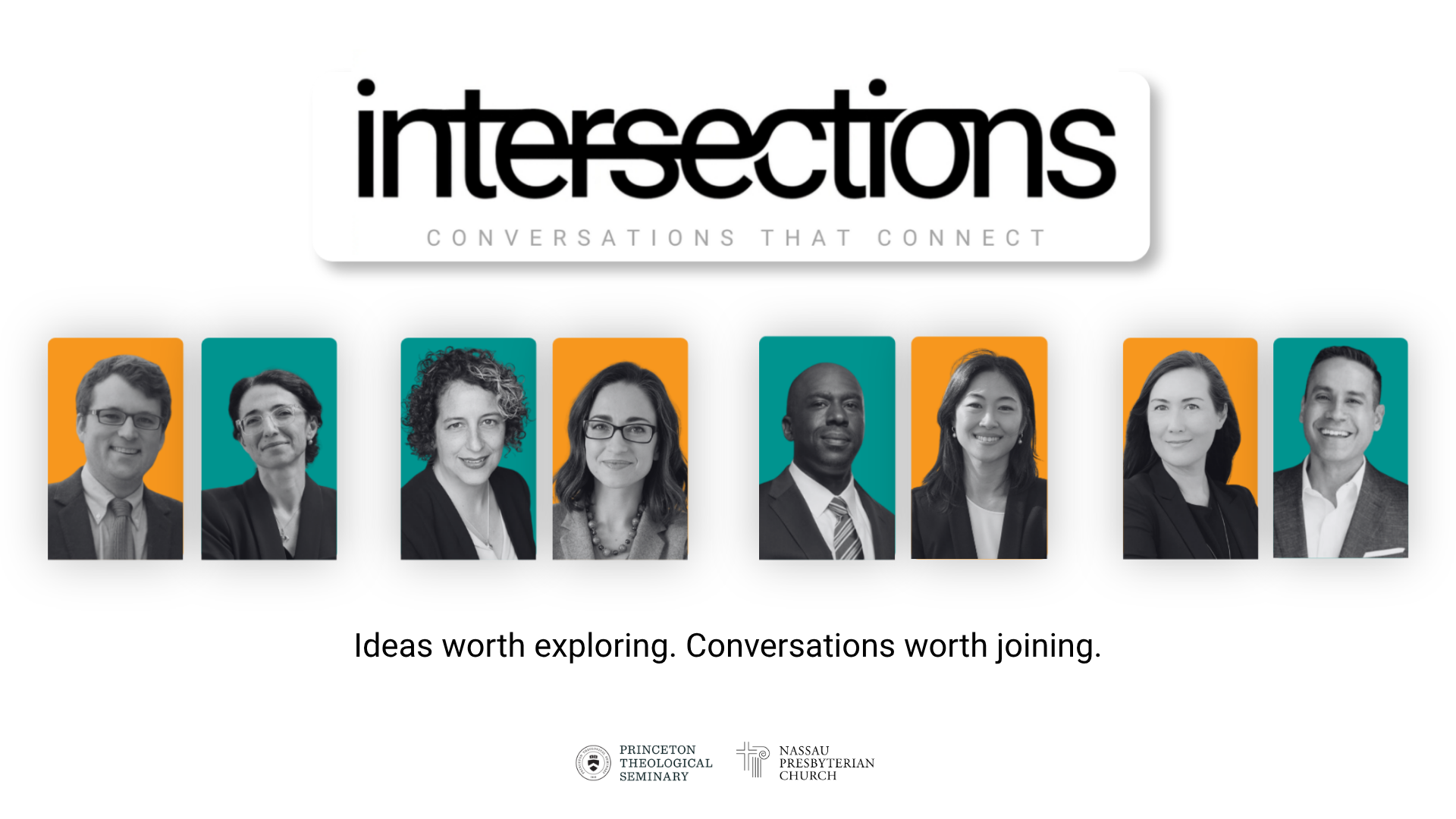 intersections

CONVERSATIONS THAT CONNECT

Ideas worth exploring. Conversations worth joining.

PRINCETON
THEOLOGICAL
SEMINARY

NASSAU
PRESBYTERIAN
CHURCH